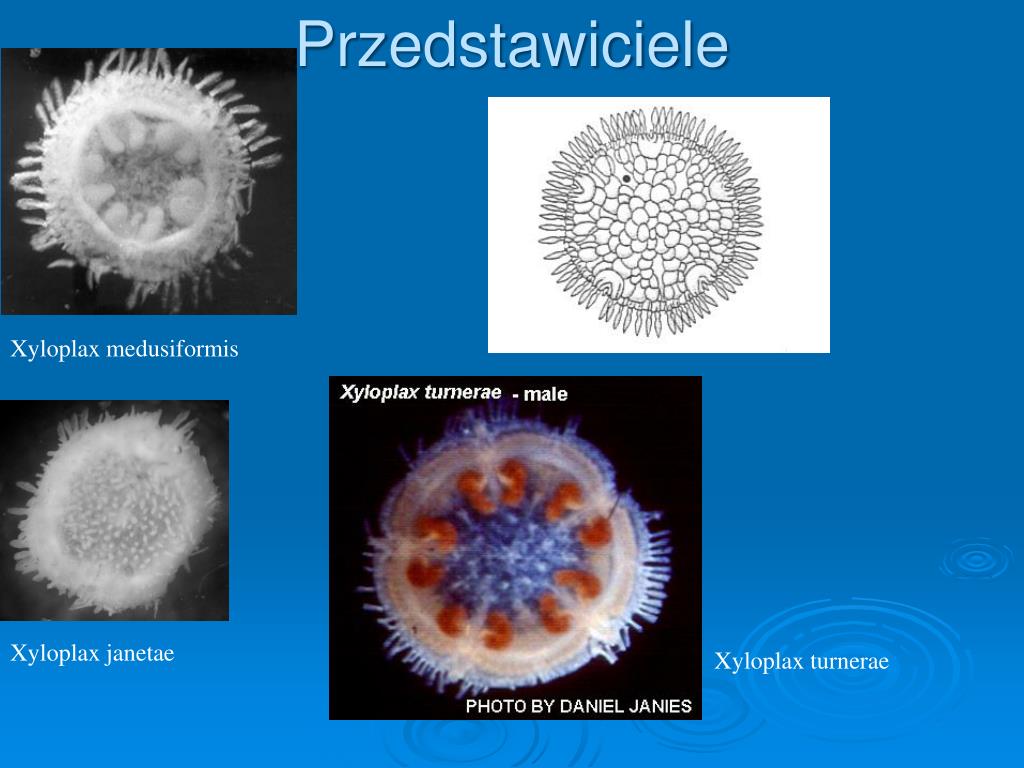 Przedstawiciele

Xyloplax medusiformis

Xyloplax turnerae - male

PHOTO BY DANIEL JANIES

Xyloplax janetae

Xyloplax turnerae